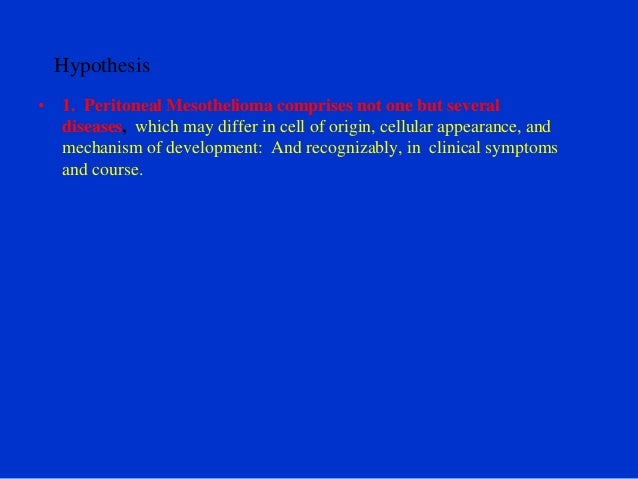 Hypothesis

• 1. Peritoneal Mesothelioma comprises not one but several diseases, which may differ in cell of origin, cellular appearance, and mechanism of development: And recognizably, in clinical symptoms and course.